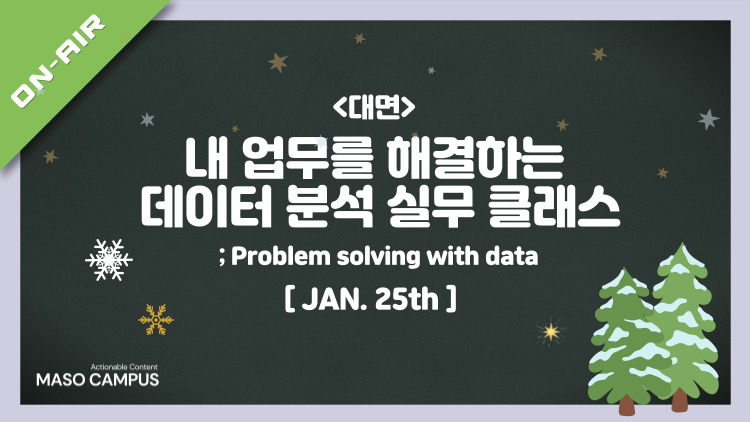 ON-AIR

<대면>

내 업무를 해결하는
데이터 분석 실무 클래스

; Problem solving with data

[ JAN. 25th ]

Actionable Content
MASO CAMPUS